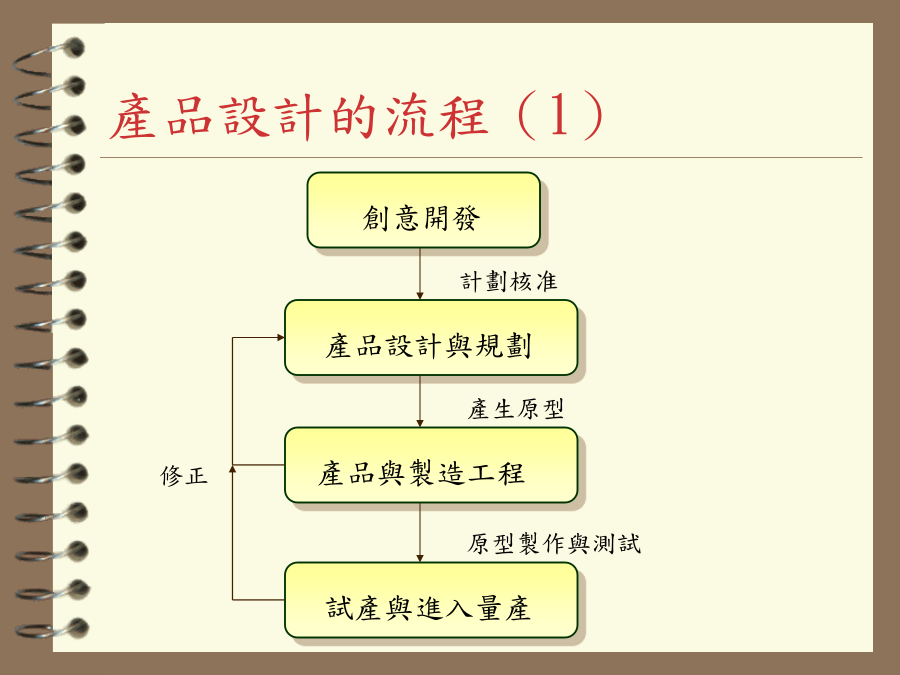 產品設計的流程（1）

創意開發

計劃核准

產品設計與規劃

產生原型

修正

產品與製造工程

原型製作與測試

試產與進入量產